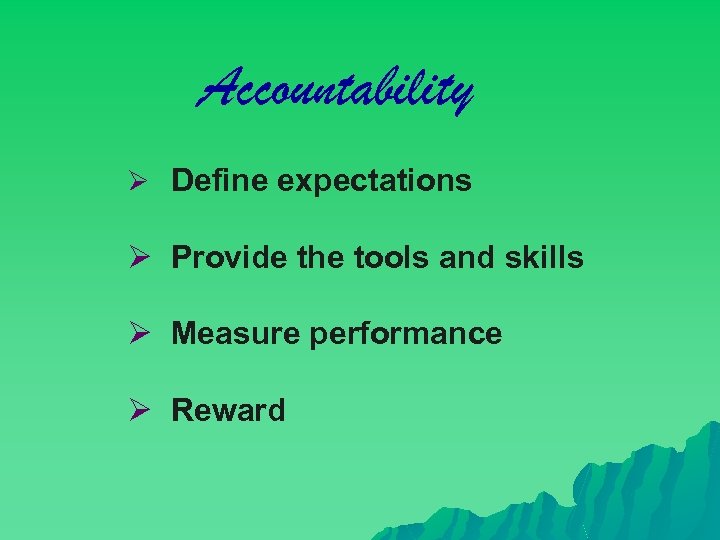 Accountability

➢ Define expectations

➢ Provide the tools and skills

➢ Measure performance

➢ Reward